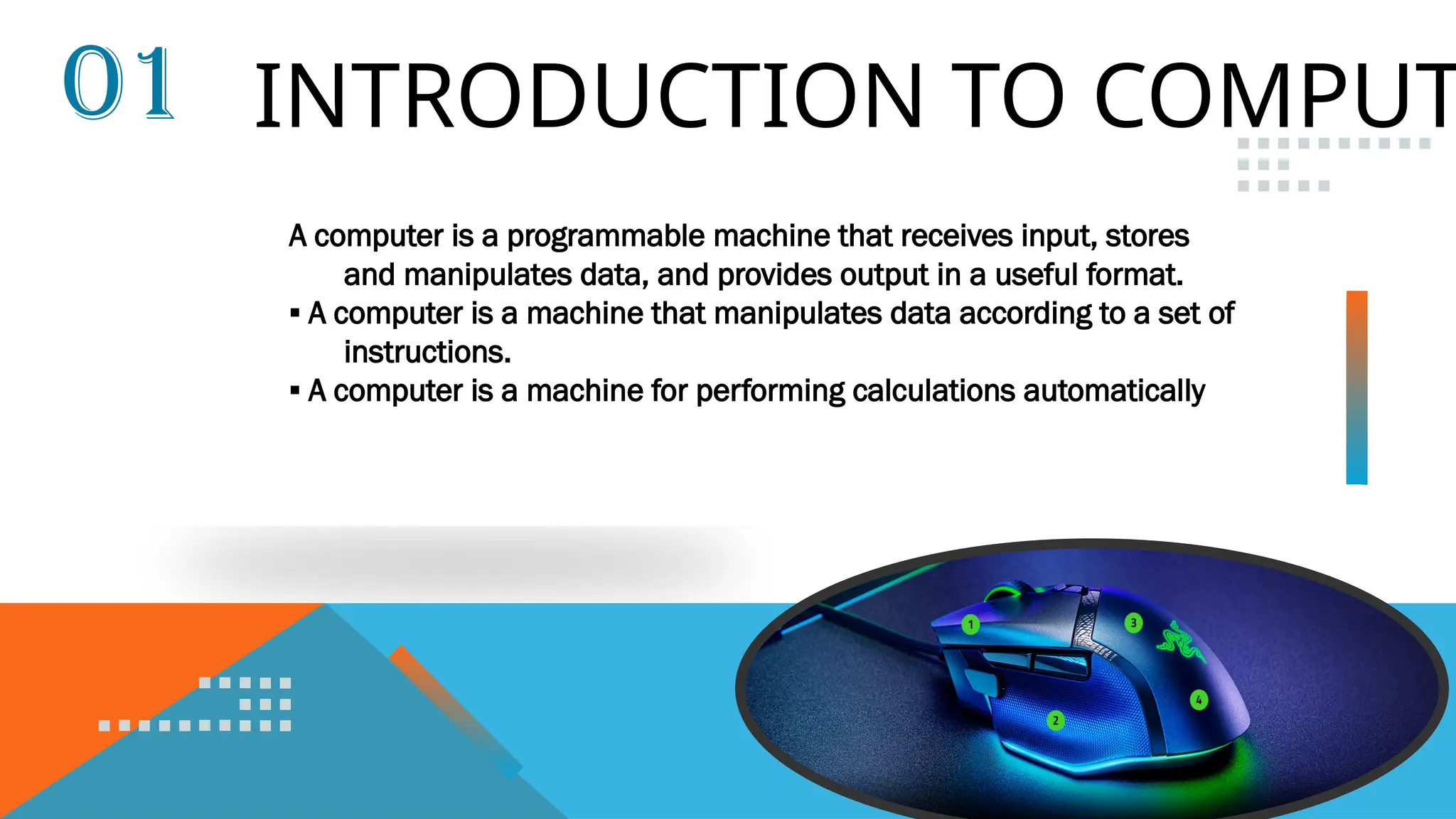 01

INTRODUCTION TO COMPUT

A computer is a programmable machine that receives input, stores and manipulates data, and provides output in a useful format.

▪ A computer is a machine that manipulates data according to a set of instructions.

▪ A computer is a machine for performing calculations automatically

1

2

3

4